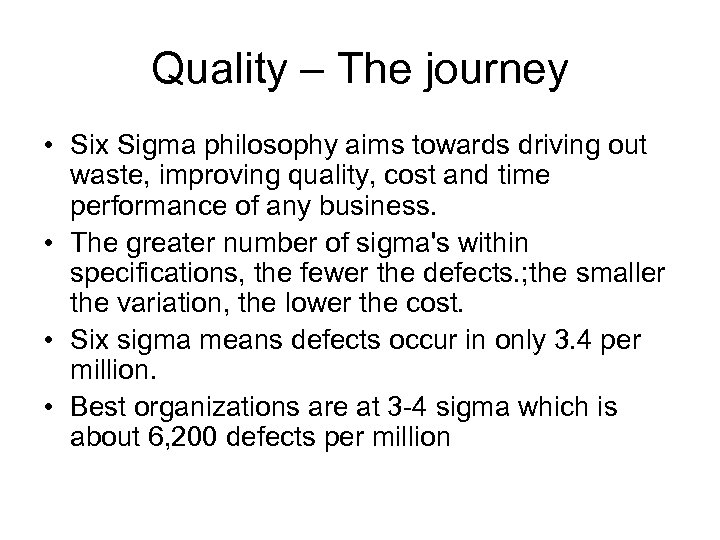 Quality – The journey

• Six Sigma philosophy aims towards driving out waste, improving quality, cost and time performance of any business.

• The greater number of sigma's within specifications, the fewer the defects.;the smaller the variation, the lower the cost.

• Six sigma means defects occur in only 3.4 per million.

• Best organizations are at 3-4 sigma which is about 6,200 defects per million